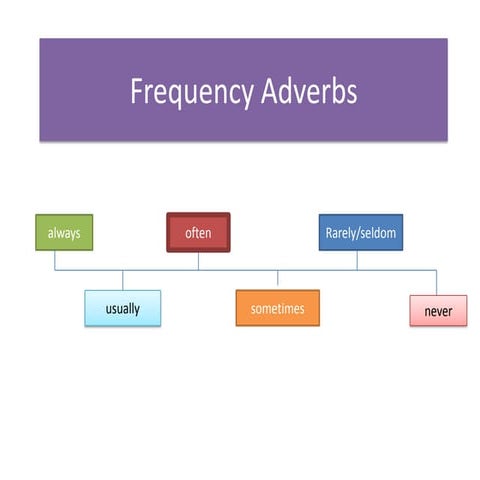 Frequency Adverbs

always

often

Rarely/seldom

usually

sometimes

never